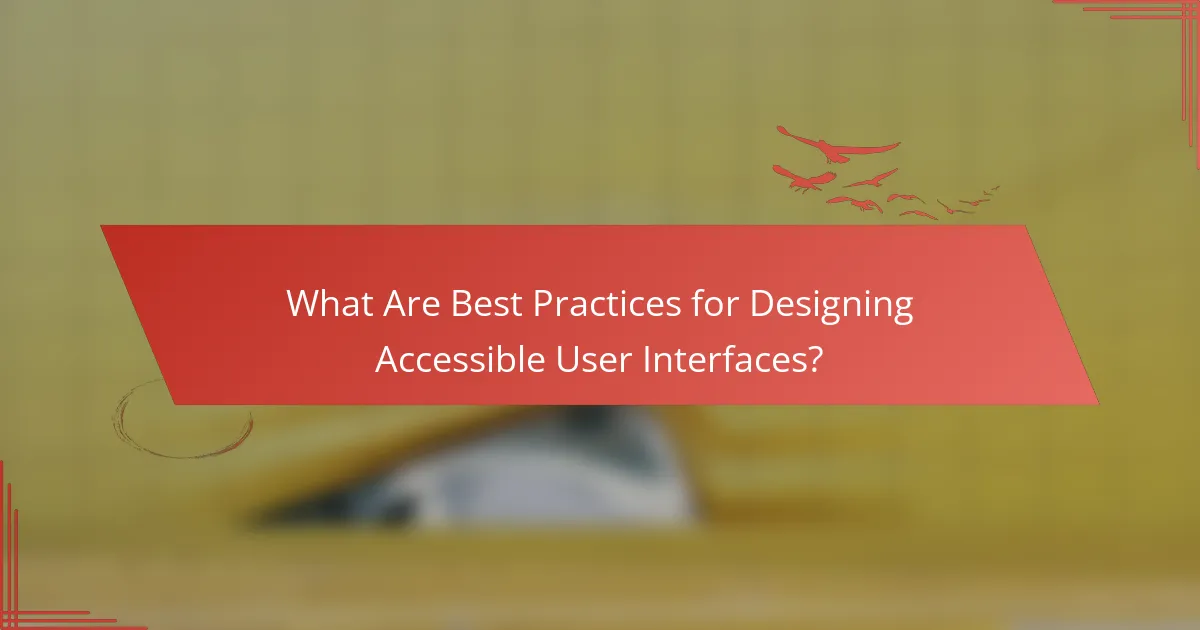 What Are Best Practices for Designing Accessible User Interfaces?